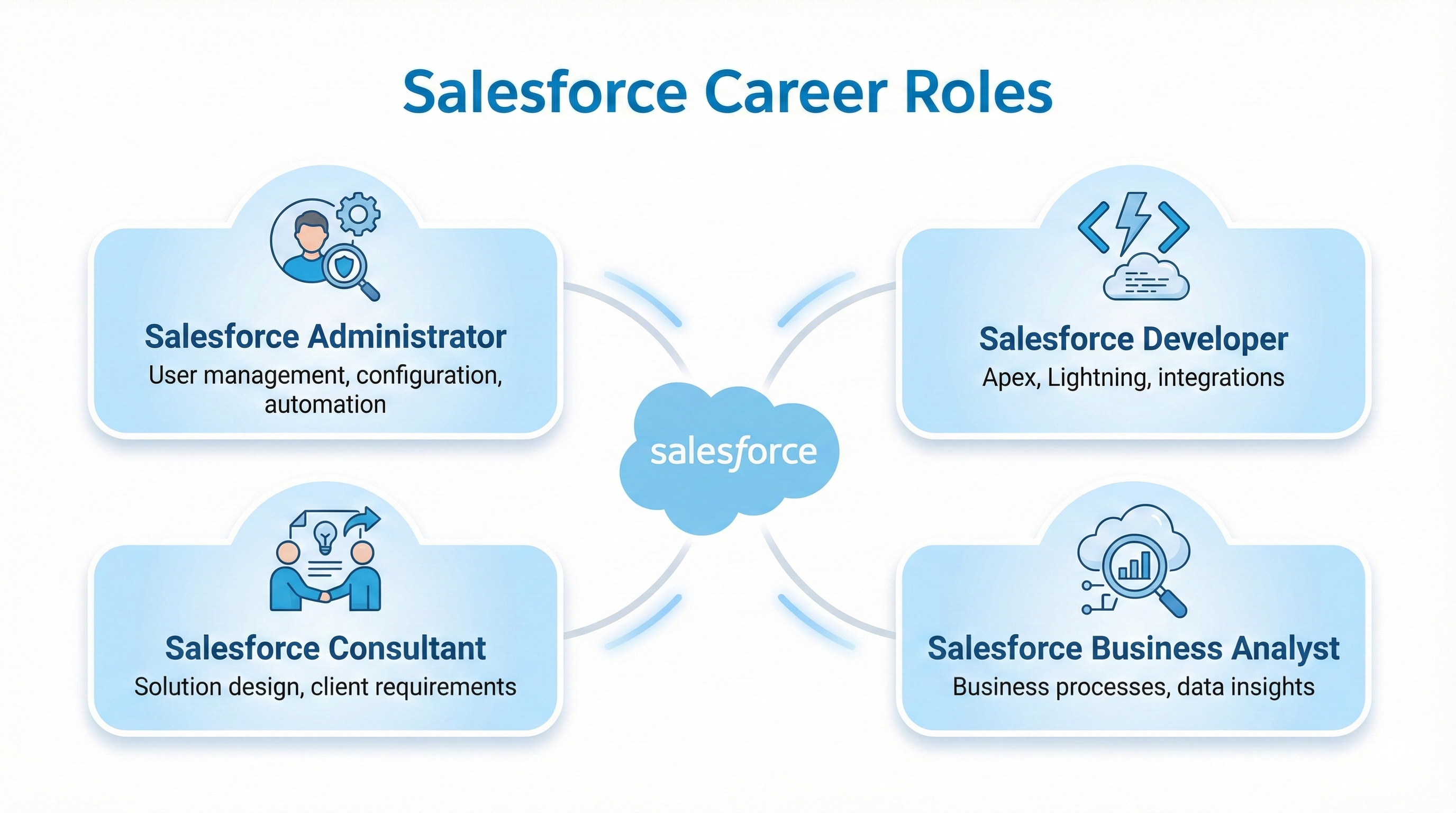 Salesforce Career Roles

Salesforce Administrator
User management, configuration, automation

Salesforce Developer
Apex, Lightning, integrations

salesforce

Salesforce Consultant
Solution design, client requirements

Salesforce Business Analyst
Business processes, data insights